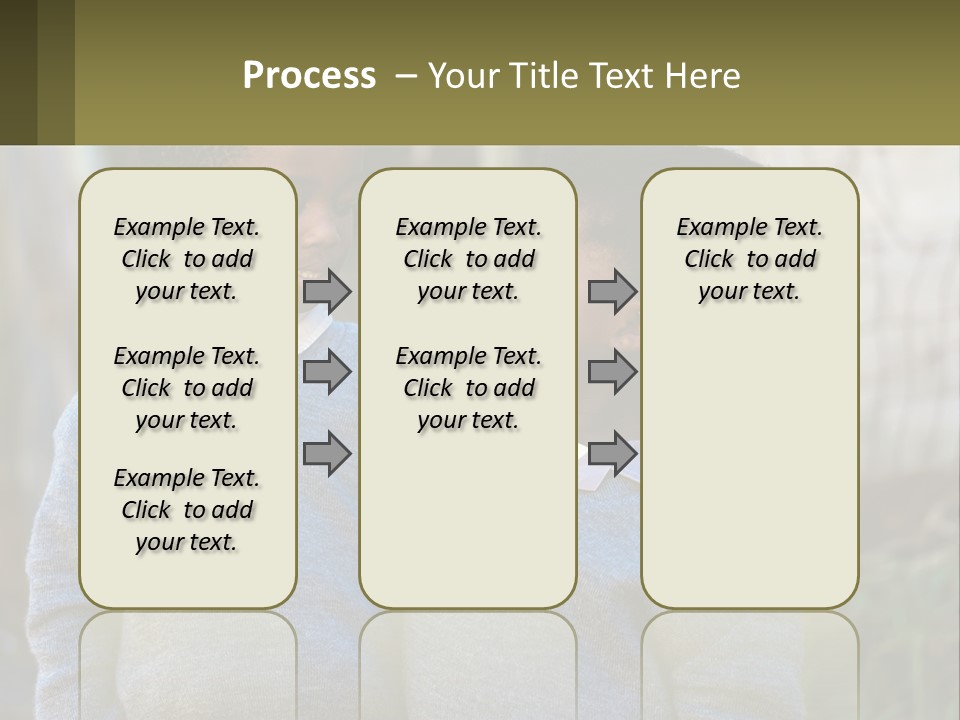 Process – Your Title Text Here

Example Text. Click to add your text.

Example Text. Click to add your text.

Example Text. Click to add your text.

Example Text. Click to add your text.

Example Text. Click to add your text.

Example Text. Click to add your text.